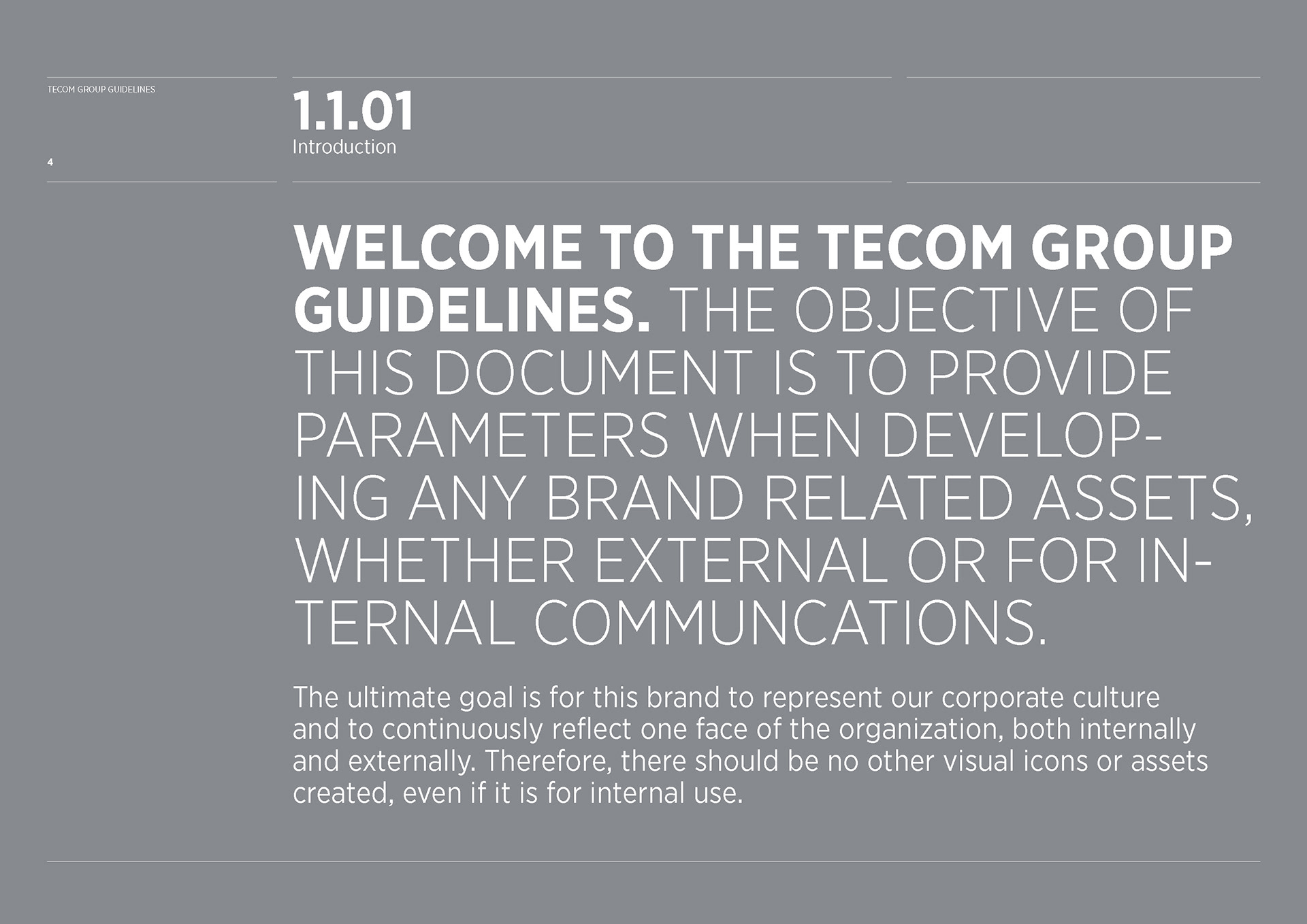 TECOM GROUP GUIDELINES

4

1.1.01
Introduction

WELCOME TO THE TECOM GROUP GUIDELINES. THE OBJECTIVE OF THIS DOCUMENT IS TO PROVIDE PARAMETERS WHEN DEVELOPING ANY BRAND RELATED ASSETS, WHETHER EXTERNAL OR FOR INTERNAL COMMUNCATIONS.

The ultimate goal is for this brand to represent our corporate culture and to continuously reflect one face of the organization, both internally and externally. Therefore, there should be no other visual icons or assets created, even if it is for internal use.